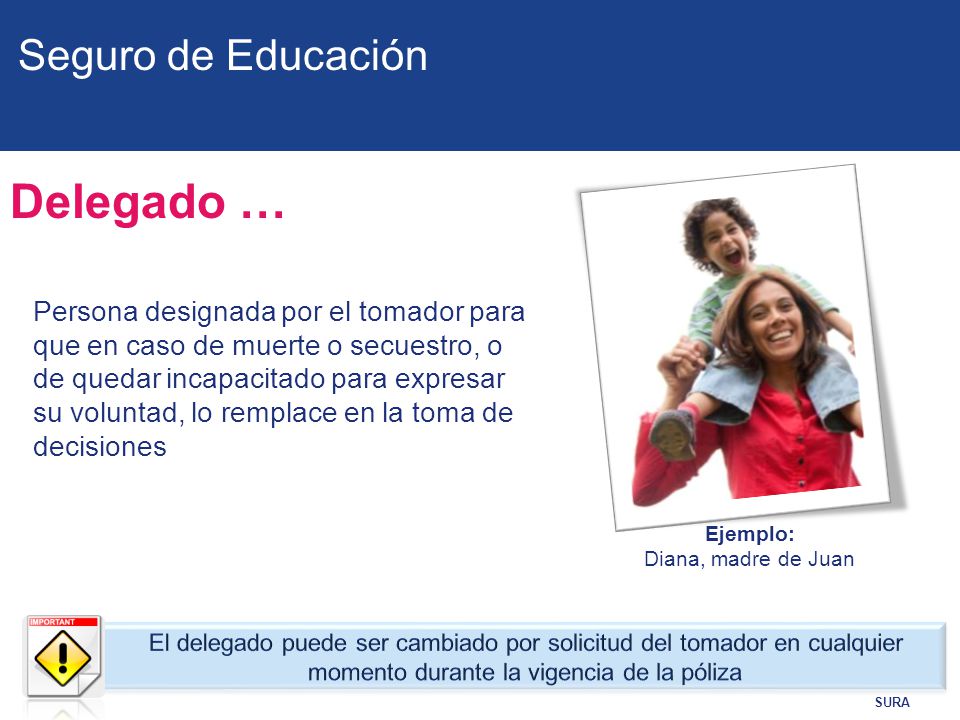 Seguro de Educación

Delegado …

Persona designada por el tomador para que en caso de muerte o secuestro, o de quedar incapacitado para expresar su voluntad, lo remplace en la toma de decisiones

Ejemplo:
Diana, madre de Juan

IMPORTANT

El delegado puede ser cambiado por solicitud del tomador en cualquier momento durante la vigencia de la póliza

SURA